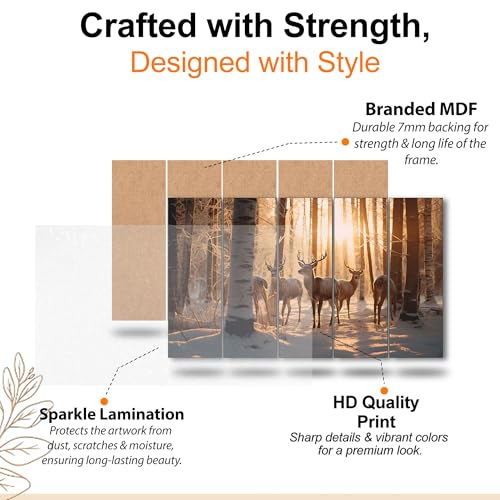 Crafted with Strength,
Designed with Style

Branded MDF
Durable 7mm backing for strength & long life of the frame.

Sparkle Lamination
Protects the artwork from dust, scratches & moisture, ensuring long-lasting beauty.

HD Quality Print
Sharp details & vibrant colors for a premium look.